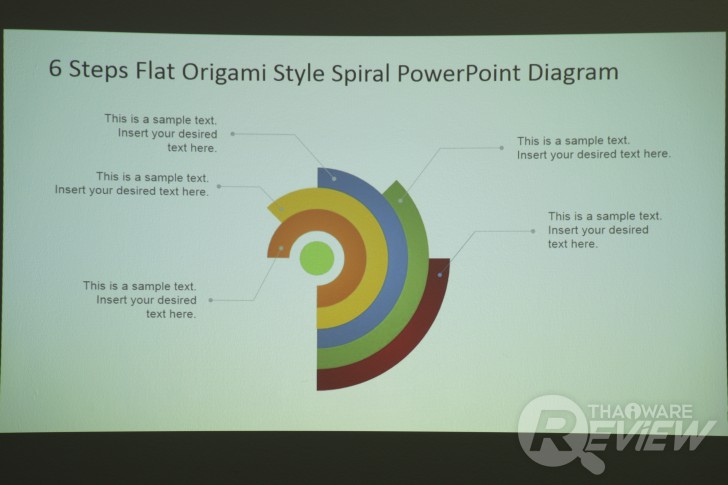 6 Steps Flat Origami Style Spiral PowerPoint Diagram

This is a sample text. Insert your desired text here.

This is a sample text. Insert your desired text here.

This is a sample text. Insert your desired text here.

This is a sample text. Insert your desired text here.

This is a sample text. Insert your desired text here.

THAIWARE REVIEW